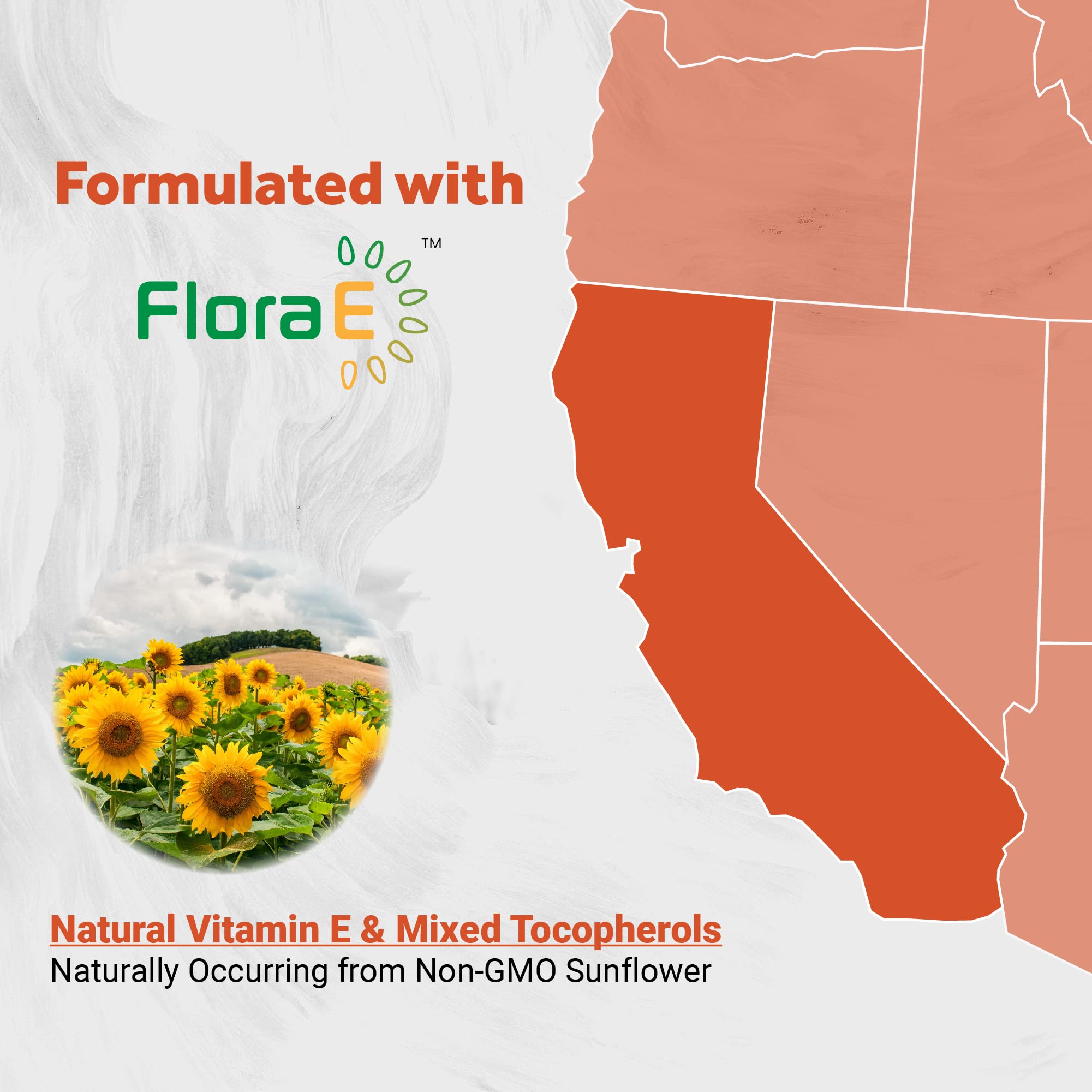 Formulated with

Flora E™

Natural Vitamin E & Mixed Tocopherols
Naturally Occurring from Non-GMO Sunflower